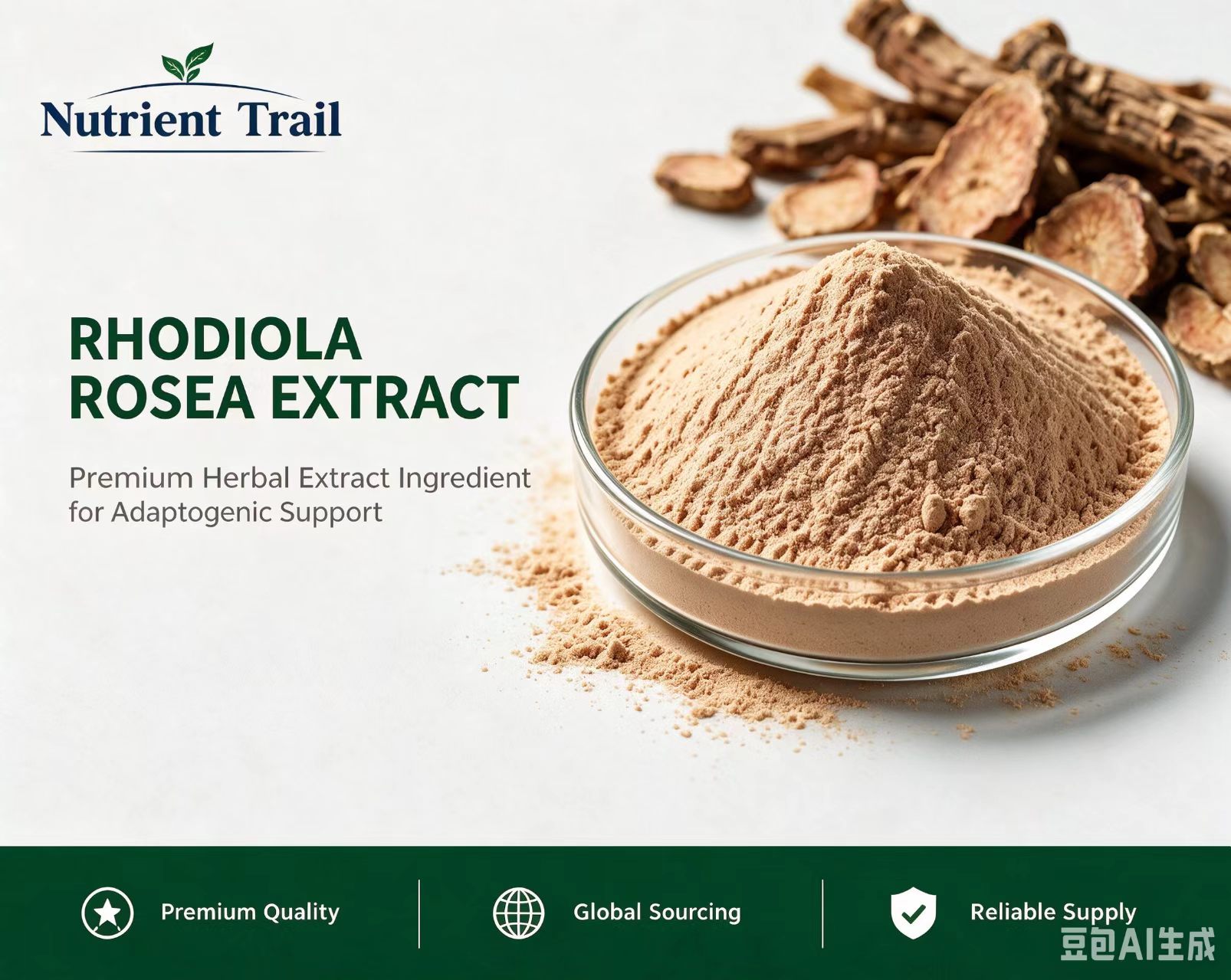 Nutrient Trail

RHODIOLA ROSEA EXTRACT

Premium Herbal Extract Ingredient for Adaptogenic Support

Premium Quality

Global Sourcing

Reliable Supply

豆包AI生成